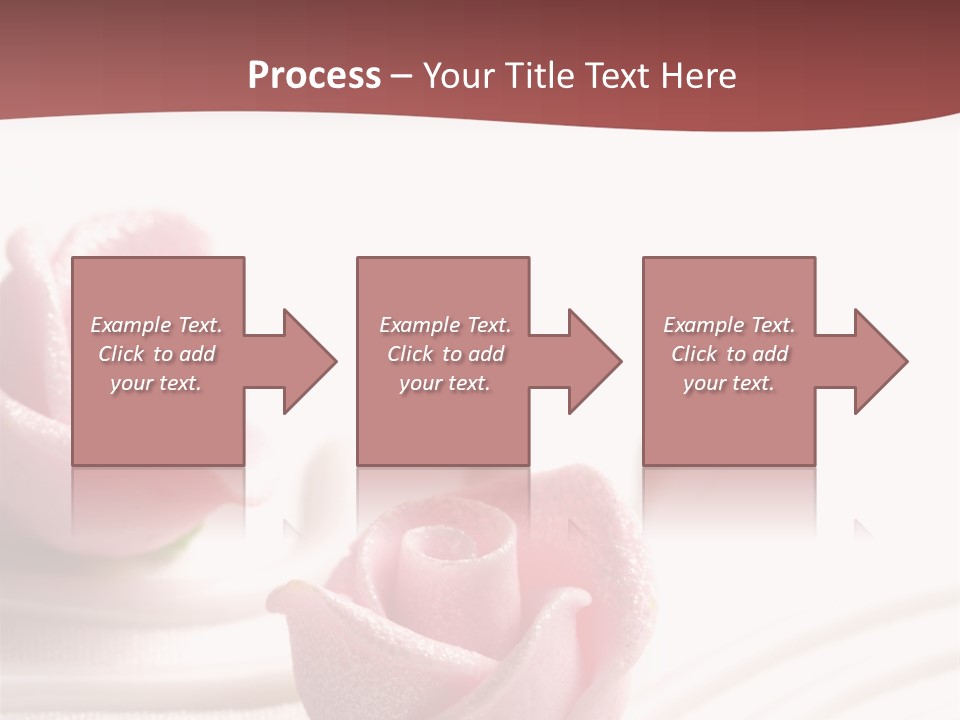 Process – Your Title Text Here

Example Text. Click to add your text.

Example Text. Click to add your text.

Example Text. Click to add your text.